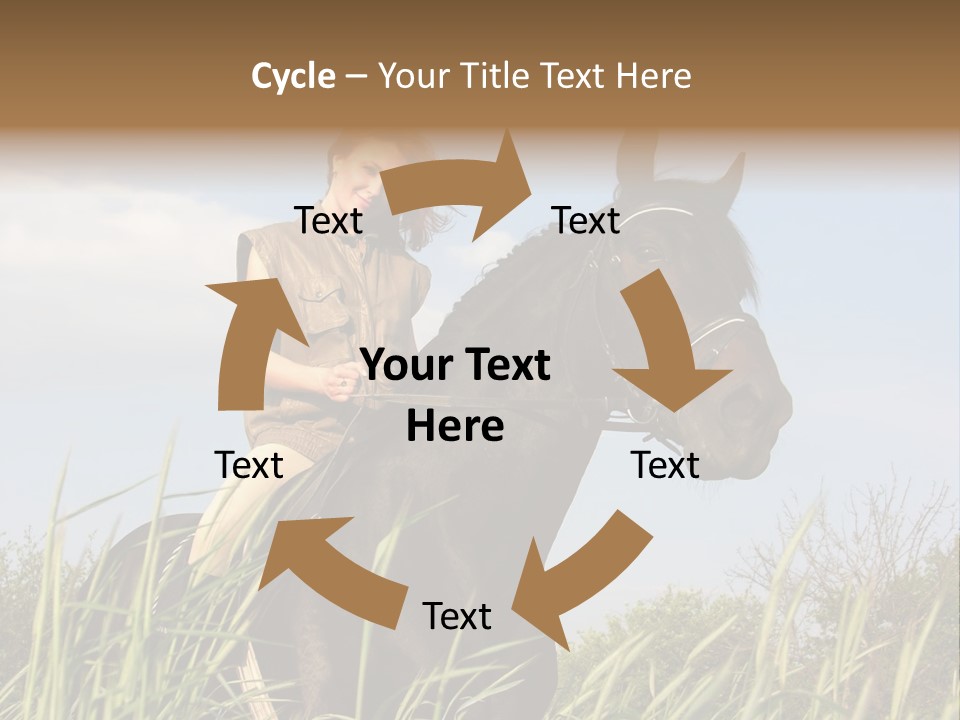 Cycle – Your Title Text Here

Text

Text

Your Text Here

Text

Text

Text